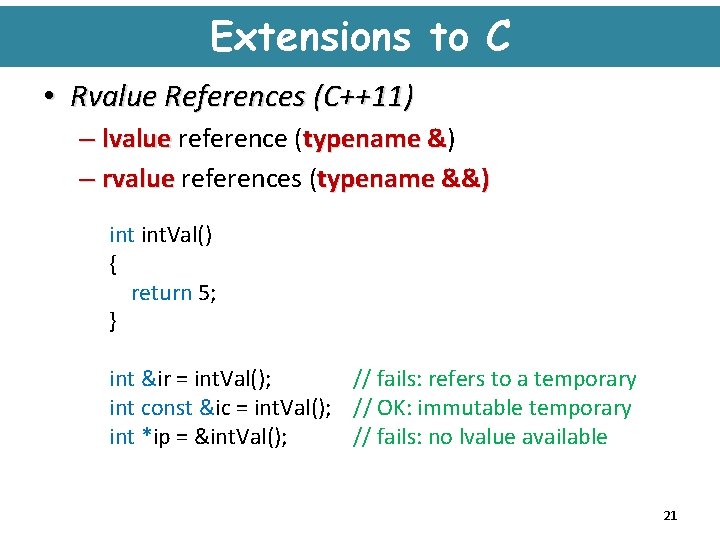 Extensions to C

• Rvalue References (C++11)
– lvalue reference (typename &)
– rvalue references (typename &&)

int intVal()
{
return 5;
}

int &ir = intVal(); // fails: refers to a temporary
int const &ic = intVal(); // OK: immutable temporary
int *ip = &intVal(); // fails: no lvalue available

21